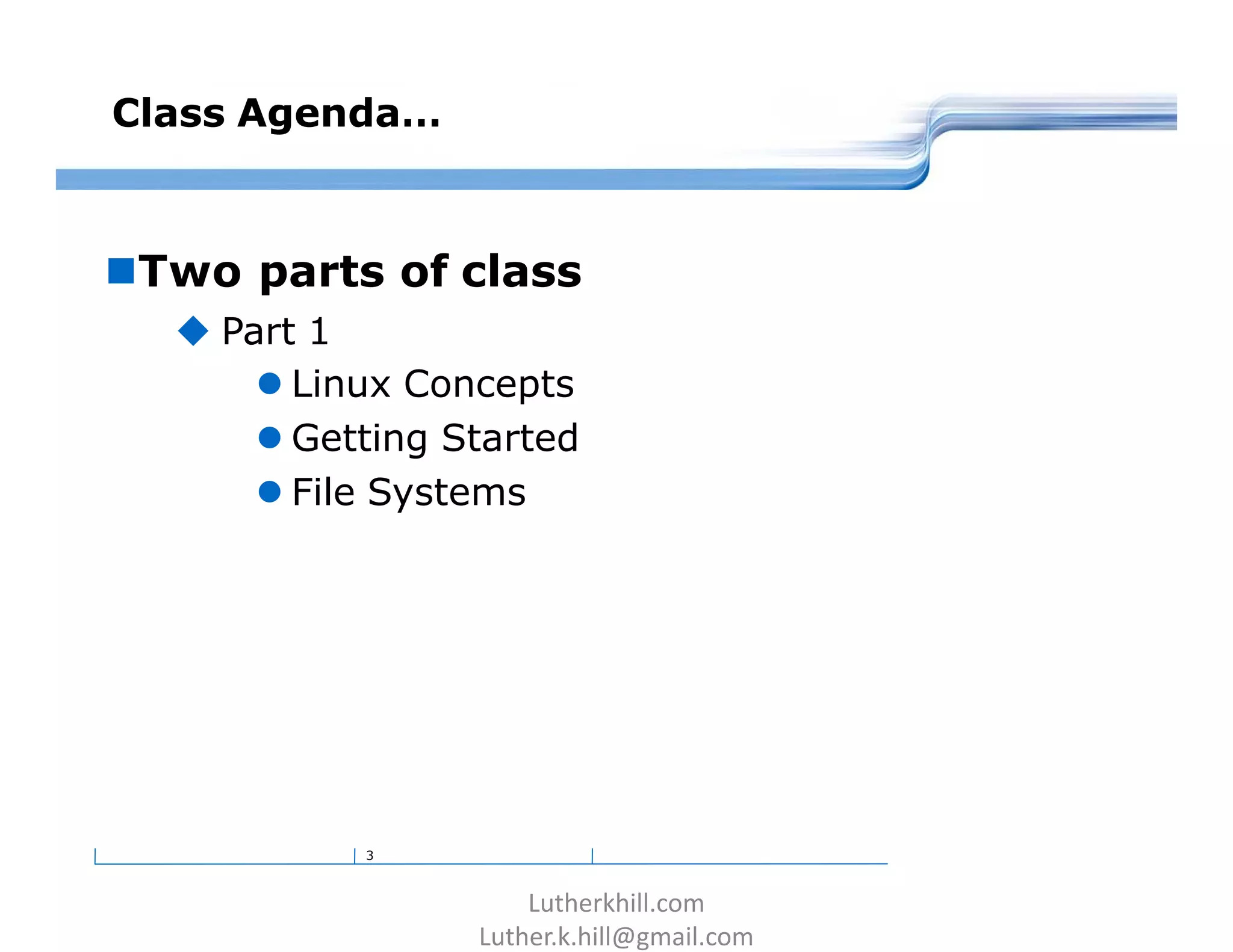 Class Agenda...

Two parts of class

Part 1

Linux Concepts

Getting Started

File Systems

3

Lutherkhill.com
Luther.k.hill@gmail.com